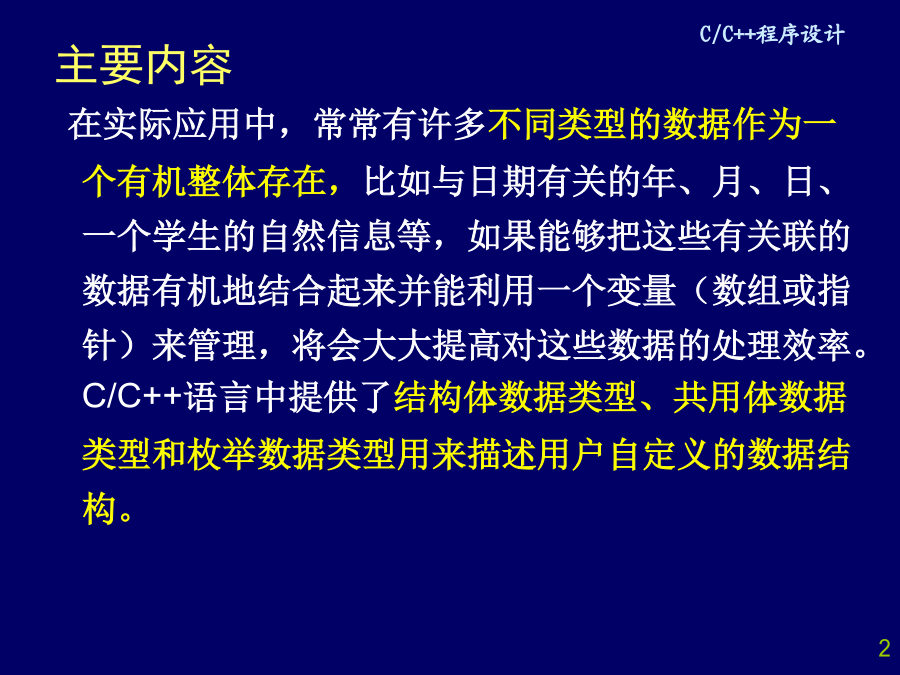 C/C++程序设计

主要内容

在实际应用中，常常有许多不同类型的数据作为一个有机整体存在，比如与日期有关的年、月、日、一个学生的自然信息等，如果能够把这些有关联的数据有机地结合起来并能利用一个变量（数组或指针）来管理，将会大大提高对这些数据的处理效率。C/C++语言中提供了结构体数据类型、共用体数据类型和枚举数据类型用来描述用户自定义的数据结构。

2